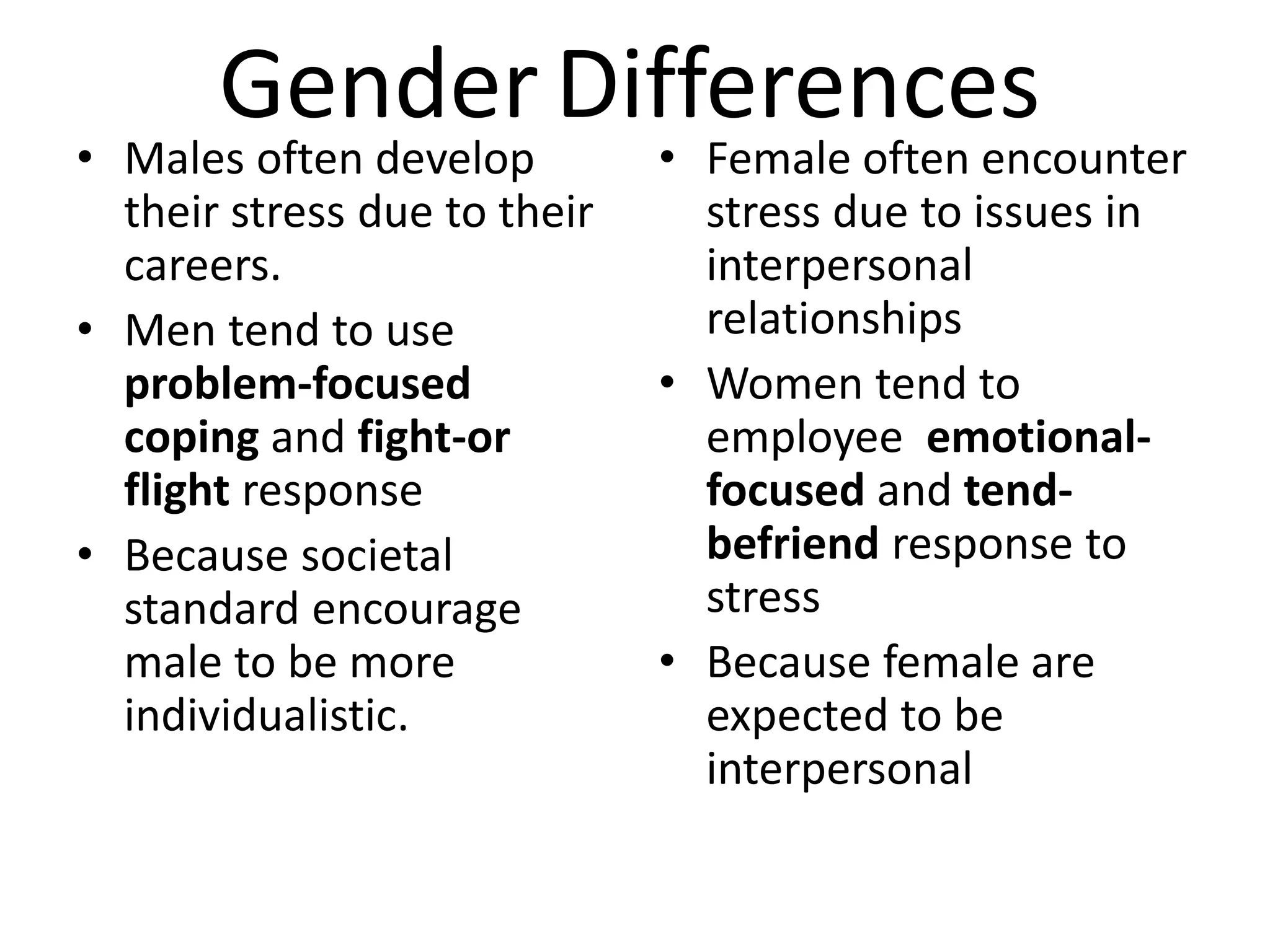 Gender Differences

• Males often develop their stress due to their careers.
• Men tend to use problem-focused coping and fight-or flight response
• Because societal standard encourage male to be more individualistic.

• Female often encounter stress due to issues in interpersonal relationships
• Women tend to employee emotional-focused and tend-befriend response to stress
• Because female are expected to be interpersonal